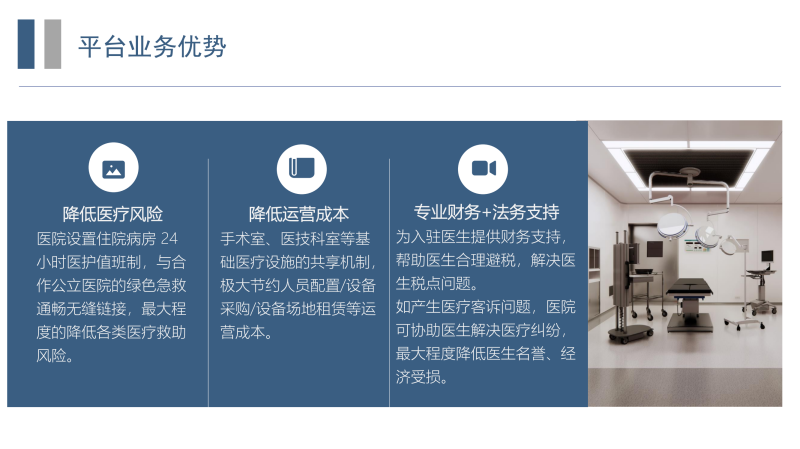 平台业务优势

降低医疗风险

医院设置住院病房 24 小时医护值班制，与合作公立医院的绿色急救通畅无缝链接，最大程度的降低各类医疗救助风险。

降低运营成本

手术室、医技科室等基础医疗设施的共享机制，极大节约人员配置/设备采购/设备场地租赁等运营成本。

专业财务+法务支持

为入驻医生提供财务支持，帮助医生合理避税，解决医生税点问题。

如产生医疗客诉问题，医院可协助医生解决医疗纠纷，最大程度降低医生名誉、经济受损。